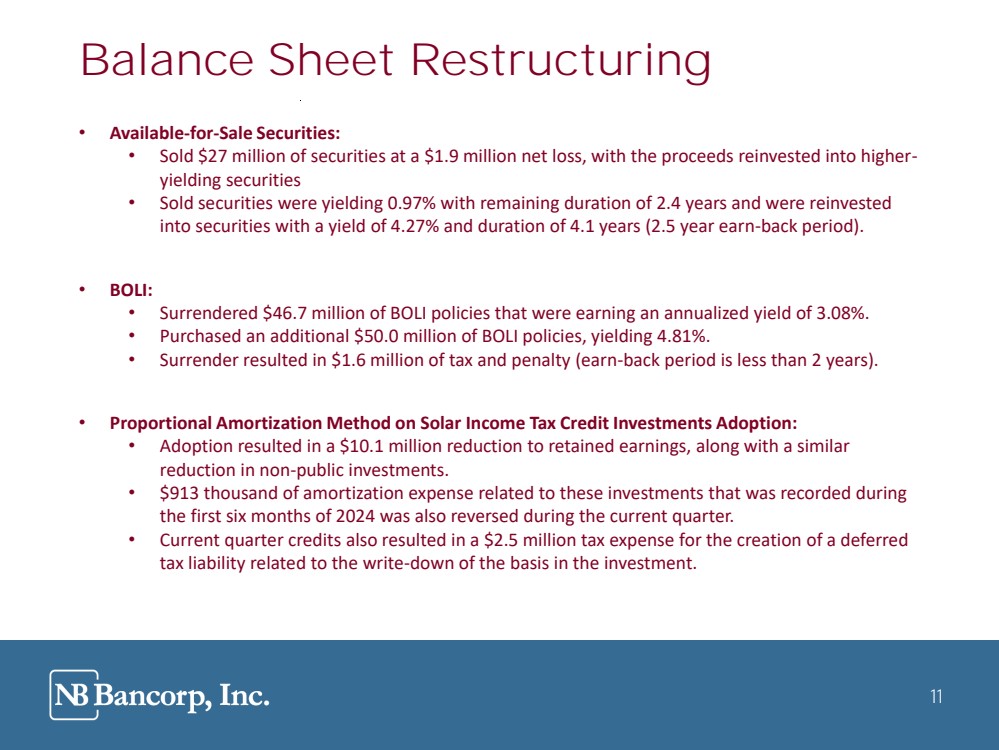 Balance Sheet Restructuring

• Available-for-Sale Securities:
  • Sold \$27 million of securities at a \$1.9 million net loss, with the proceeds reinvested into higher-yielding securities
  • Sold securities were yielding 0.97% with remaining duration of 2.4 years and were reinvested into securities with a yield of 4.27% and duration of 4.1 years (2.5 year earn-back period).

• BOLI:
  • Surrendered \$46.7 million of BOLI policies that were earning an annualized yield of 3.08%.
  • Purchased an additional \$50.0 million of BOLI policies, yielding 4.81%.
  • Surrender resulted in \$1.6 million of tax and penalty (earn-back period is less than 2 years).

• Proportional Amortization Method on Solar Income Tax Credit Investments Adoption:
  • Adoption resulted in a \$10.1 million reduction to retained earnings, along with a similar reduction in non-public investments.
  • \$913 thousand of amortization expense related to these investments that was recorded during the first six months of 2024 was also reversed during the current quarter.
  • Current quarter credits also resulted in a \$2.5 million tax expense for the creation of a deferred tax liability related to the write-down of the basis in the investment.

NB Bancorp, Inc.

11